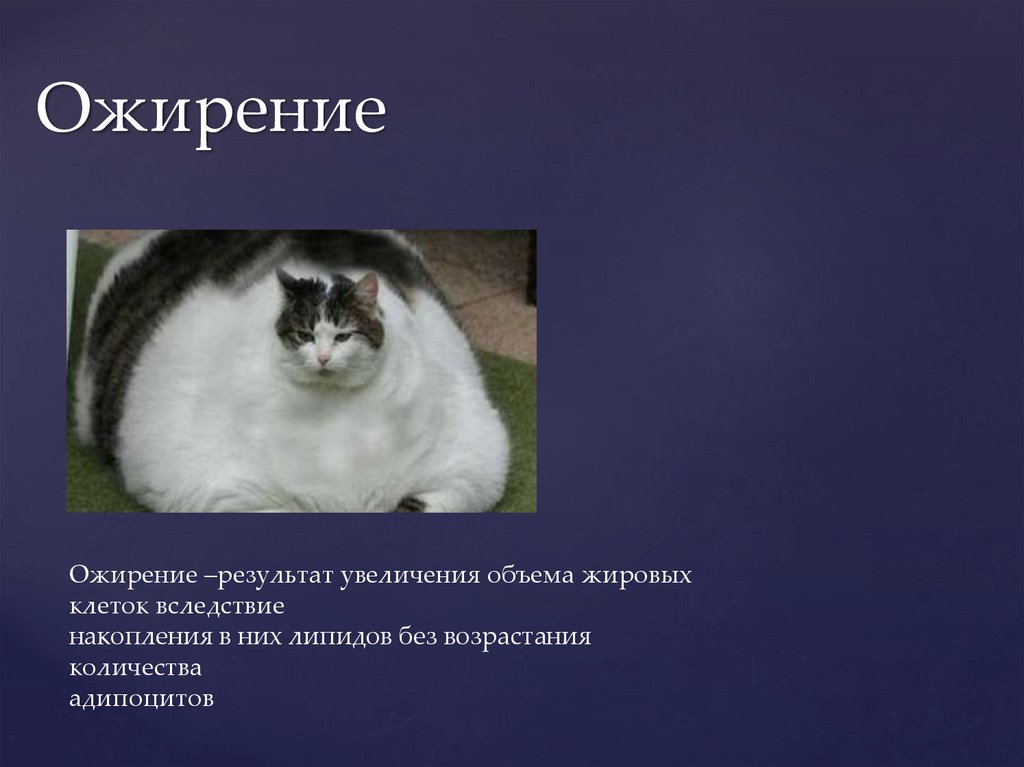 Ожирение

Ожирение –результат увеличения объема жировых клеток вследствие
накопления в них липидов без возрастания количества
адипоцитов